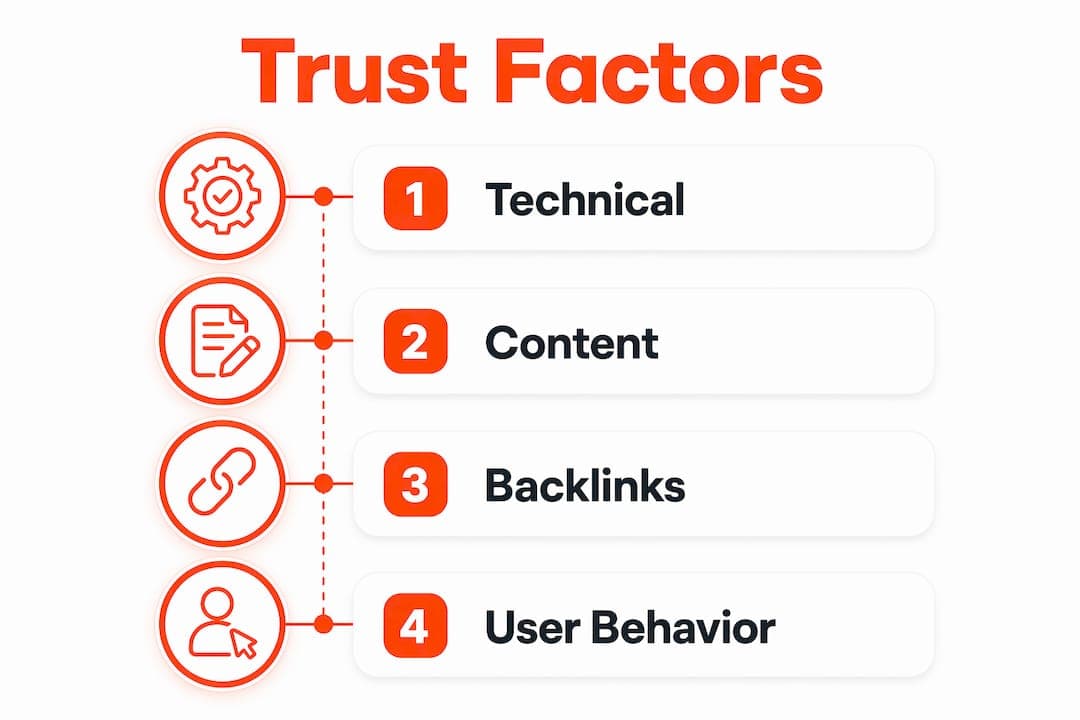 Trust Factors

1 Technical

2 Content

3 Backlinks

4 User Behavior